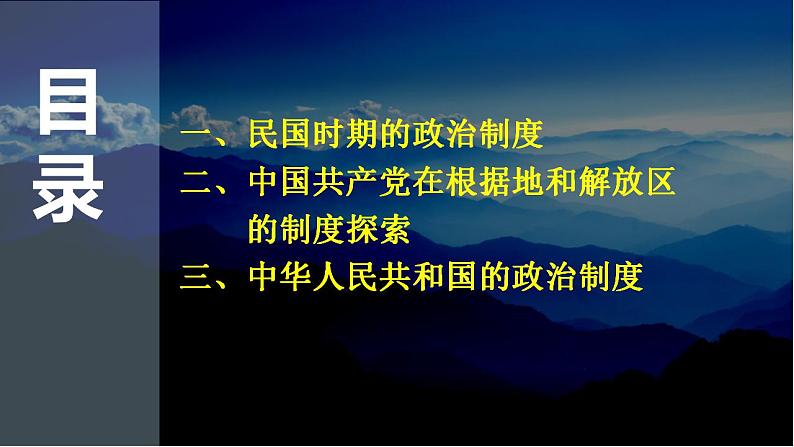 目录

一、民国时期的政治制度
二、中国共产党在根据地和解放区的制度探索
三、中华人民共和国的政治制度